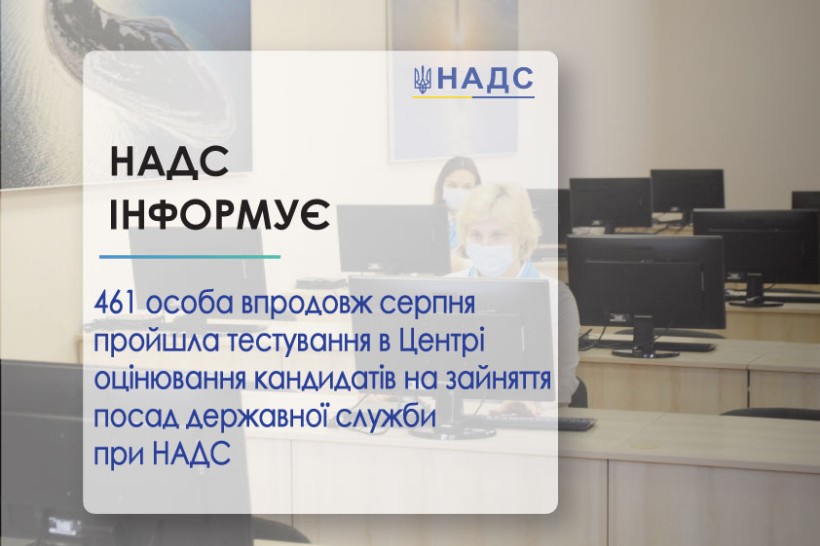 НАДС

НАДС ІНФОРМУЄ

461 особа впродовж серпня пройшла тестування в Центрі оцінювання кандидатів на зайняття посад державної служби при НАДС